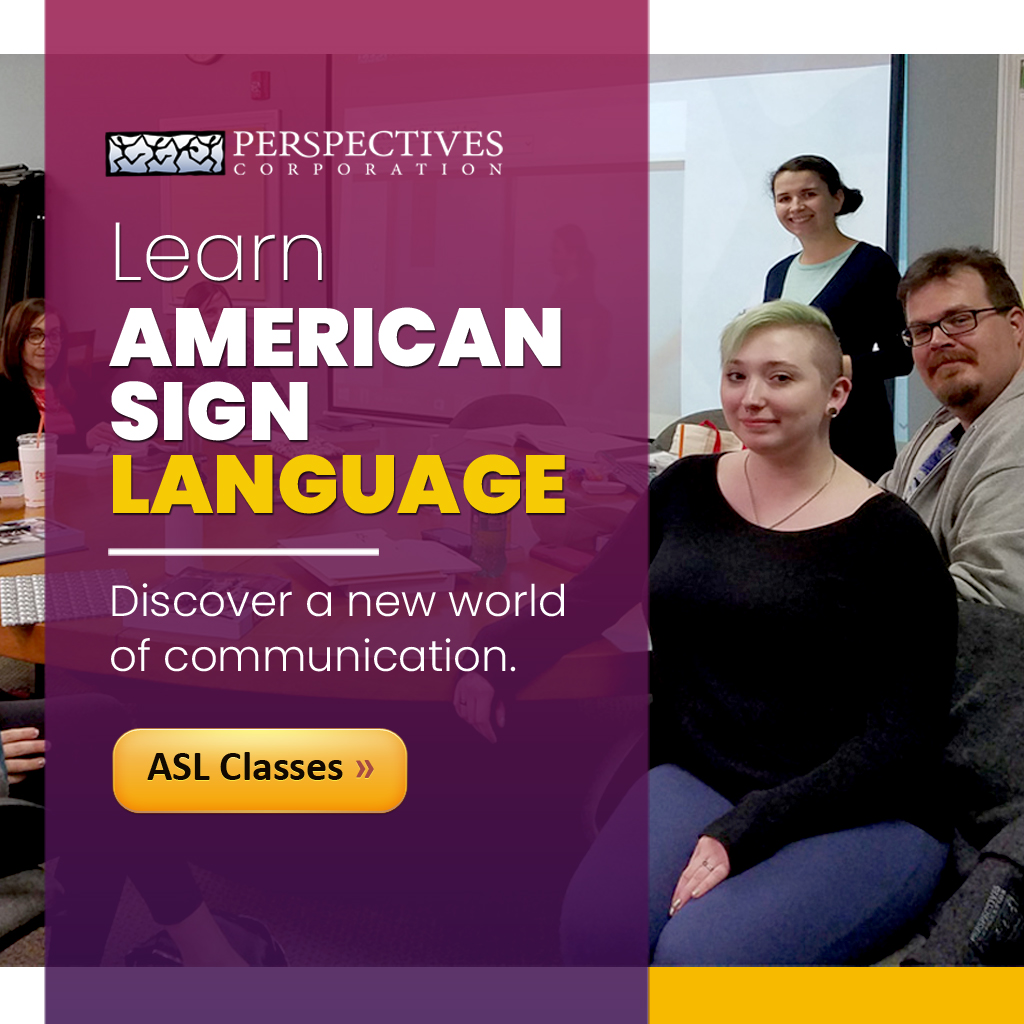 PERSPECTIVES
CORPORATION

Learn
AMERICAN
SIGN
LANGUAGE

Discover a new world of communication.

ASL Classes »